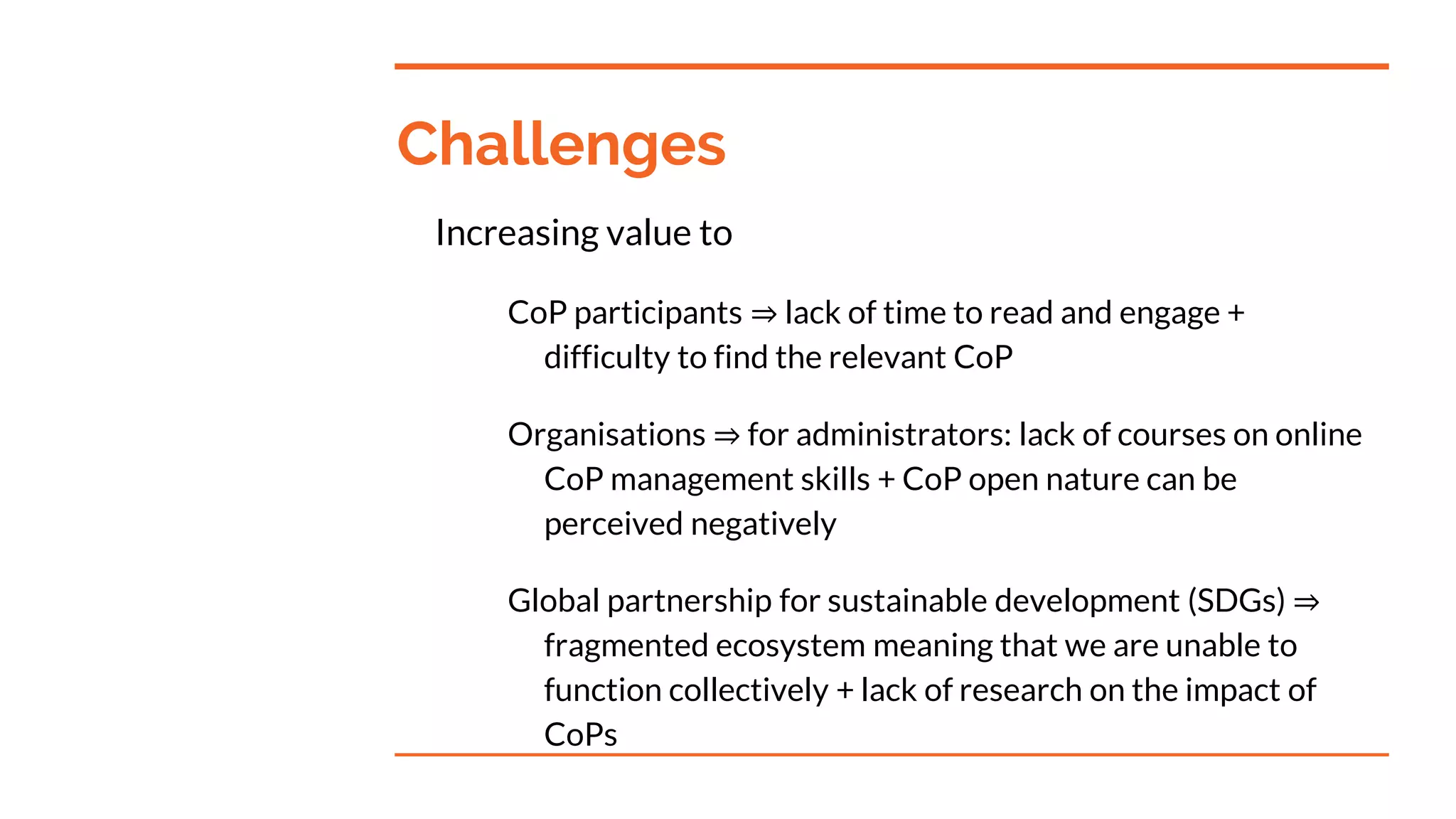 Challenges

Increasing value to

CoP participants ⇒ lack of time to read and engage + difficulty to find the relevant CoP

Organisations ⇒ for administrators: lack of courses on online CoP management skills + CoP open nature can be perceived negatively

Global partnership for sustainable development (SDGs) ⇒ fragmented ecosystem meaning that we are unable to function collectively + lack of research on the impact of CoPs